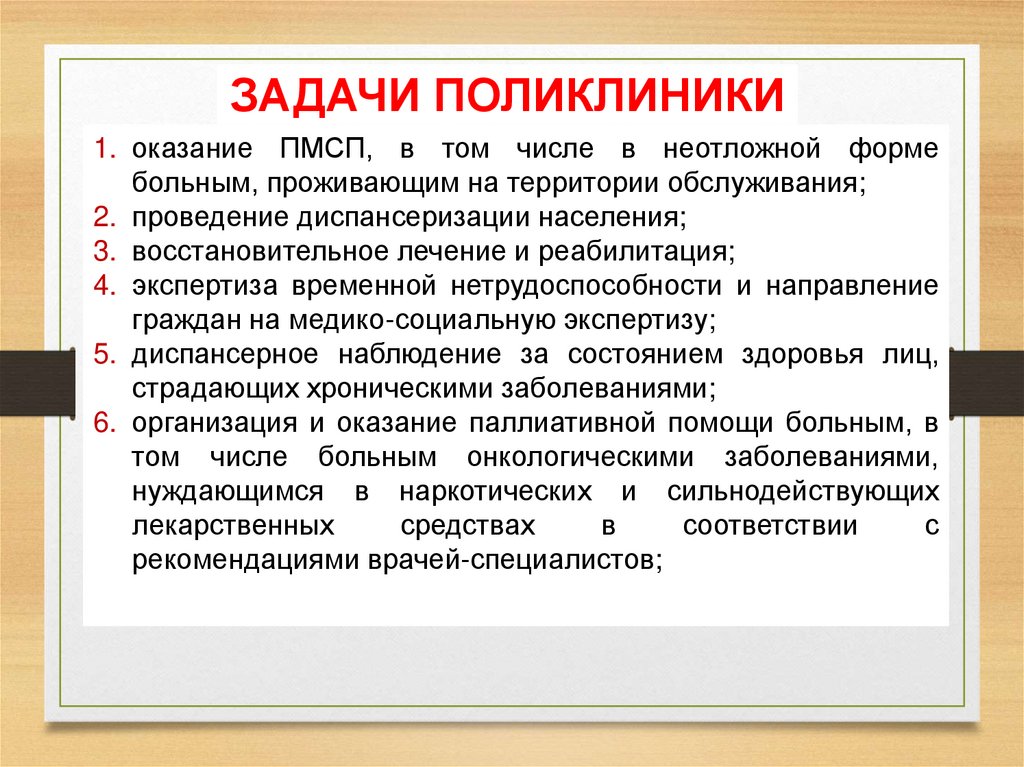 ЗАДАЧИ ПОЛИКЛИНИКИ

1. оказание ПМСП, в том числе в неотложной форме больным, проживающим на территории обслуживания;
2. проведение диспансеризации населения;
3. восстановительное лечение и реабилитация;
4. экспертиза временной нетрудоспособности и направление граждан на медико-социальную экспертизу;
5. диспансерное наблюдение за состоянием здоровья лиц, страдающих хроническими заболеваниями;
6. организация и оказание паллиативной помощи больным, в том числе больным онкологическими заболеваниями, нуждающимся в наркотических и сильнодействующих лекарственных средствах в соответствии с рекомендациями врачей-специалистов;